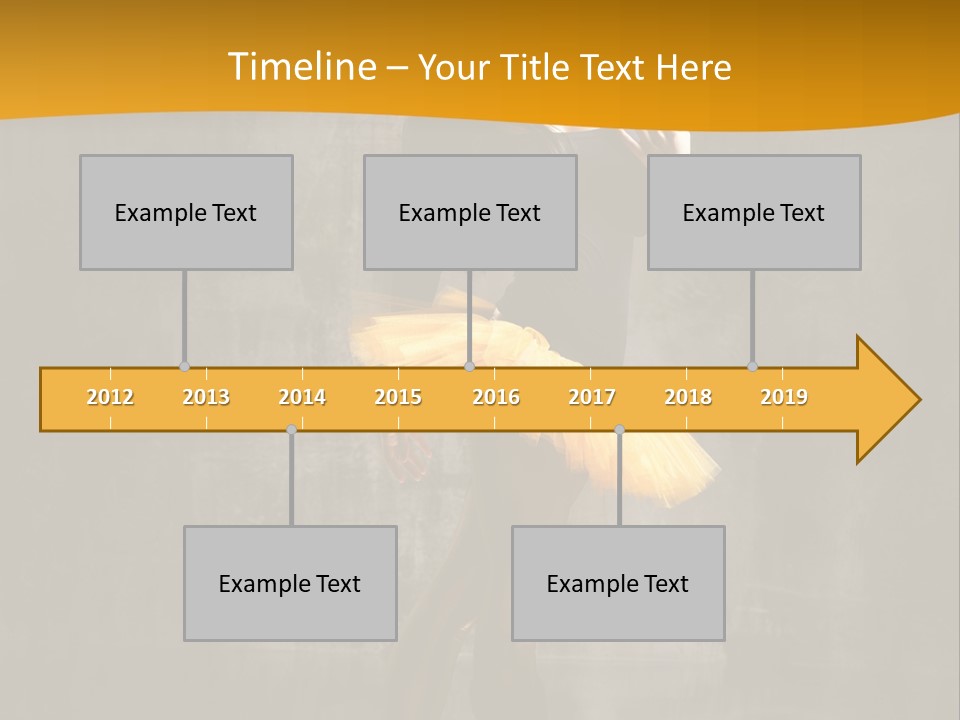 Timeline – Your Title Text Here

Example Text

Example Text

Example Text

2012 2013 2014 2015 2016 2017 2018 2019

Example Text

Example Text